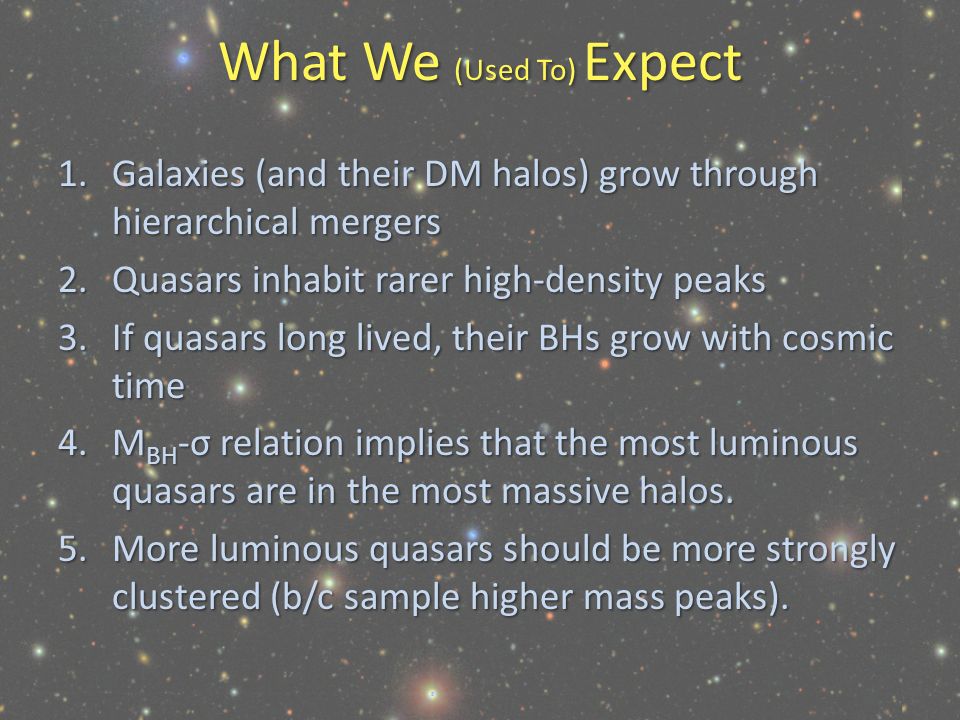 What We (Used To) Expect

1. Galaxies (and their DM halos) grow through hierarchical mergers
2. Quasars inhabit rarer high-density peaks
3. If quasars long lived, their BHs grow with cosmic time
4. $M_{BH}$-σ relation implies that the most luminous quasars are in the most massive halos.
5. More luminous quasars should be more strongly clustered (b/c sample higher mass peaks).